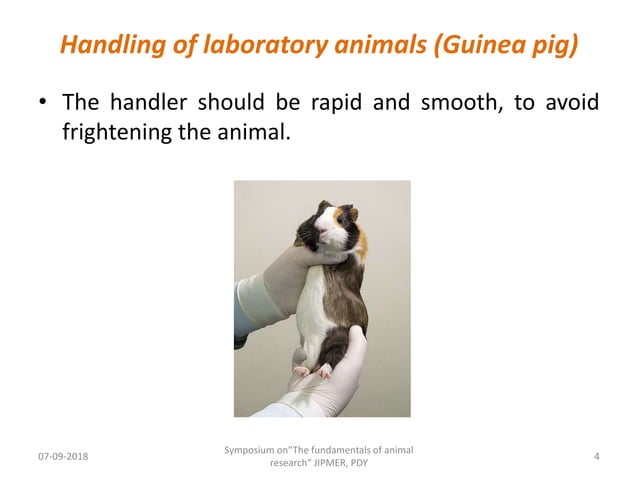 Handling of laboratory animals (Guinea pig)

• The handler should be rapid and smooth, to avoid frightening the animal.

07-09-2018

Symposium on"The fundamentals of animal research" JIPMER, PDY

4